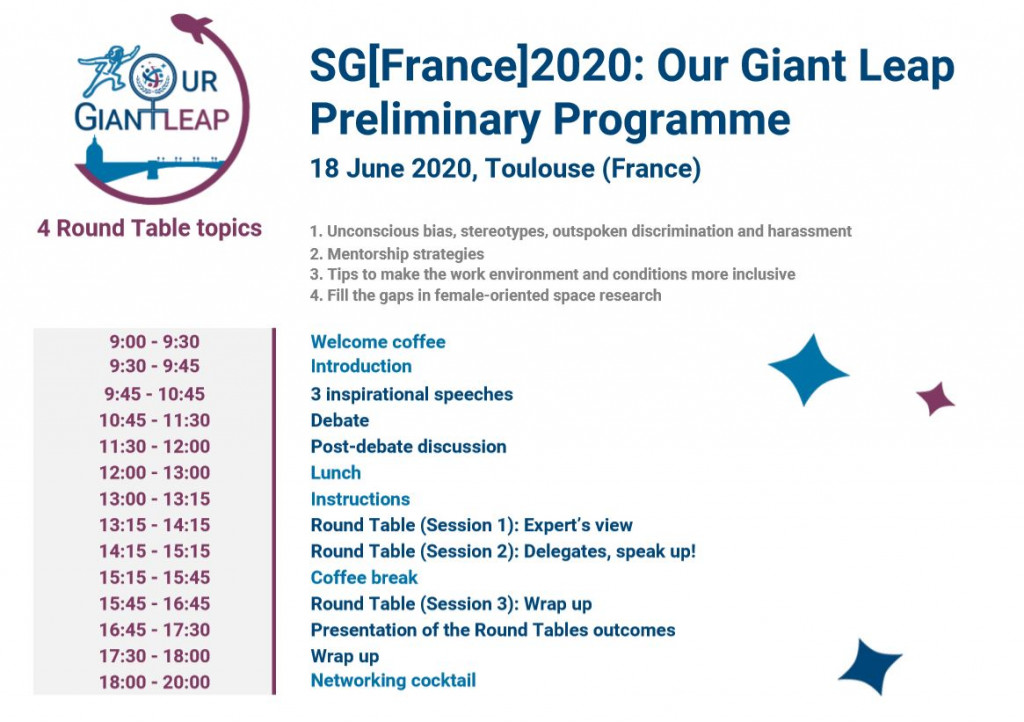 OUR GIANT LEAP

SG[France]2020: Our Giant Leap
Preliminary Programme

18 June 2020, Toulouse (France)

4 Round Table topics

1. Unconscious bias, stereotypes, outspoken discrimination and harassment
2. Mentorship strategies
3. Tips to make the work environment and conditions more inclusive
4. Fill the gaps in female-oriented space research

| | |
|---|---|
| 9:00 - 9:30 | Welcome coffee |
| 9:30 - 9:45 | Introduction |
| 9:45 - 10:45 | 3 inspirational speeches |
| 10:45 - 11:30 | Debate |
| 11:30 - 12:00 | Post-debate discussion |
| 12:00 - 13:00 | Lunch |
| 13:00 - 13:15 | Instructions |
| 13:15 - 14:15 | Round Table (Session 1): Expert's view |
| 14:15 - 15:15 | Round Table (Session 2): Delegates, speak up! |
| 15:15 - 15:45 | Coffee break |
| 15:45 - 16:45 | Round Table (Session 3): Wrap up |
| 16:45 - 17:30 | Presentation of the Round Tables outcomes |
| 17:30 - 18:00 | Wrap up |
| 18:00 - 20:00 | Networking cocktail |